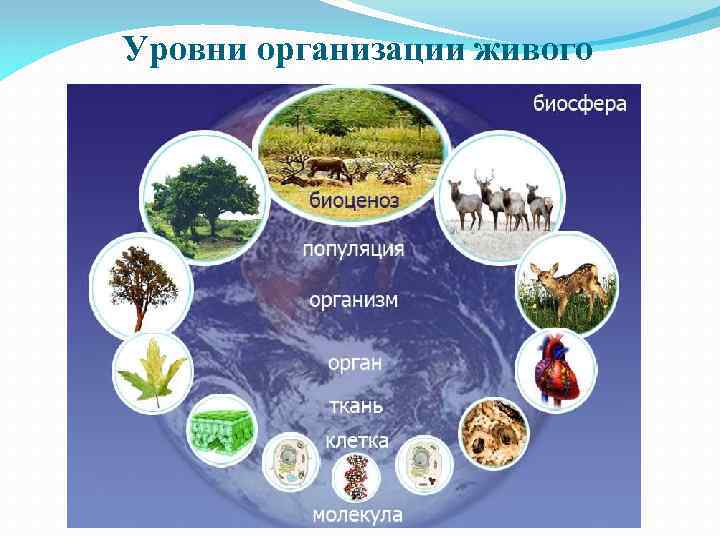 Уровни организации живого

биосфера

биоценоз

популяция

организм

орган

ткань

клетка

молекула